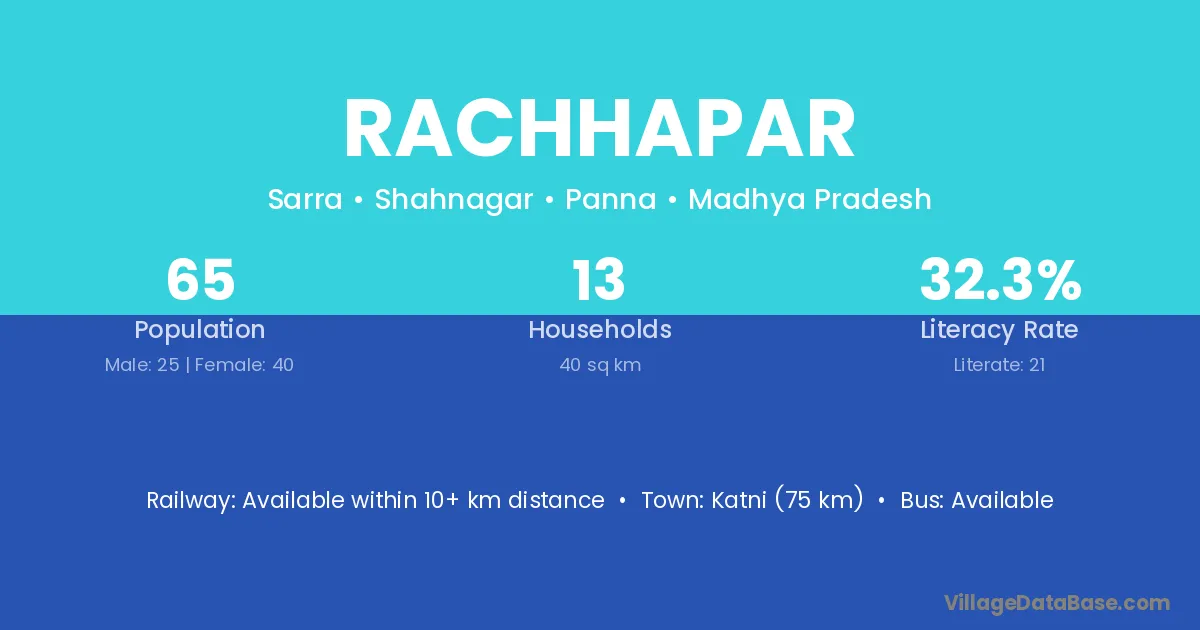 RACHHAPAR

Sarra • Shahnagar • Panna • Madhya Pradesh

65
Population
Male: 25 | Female: 40

13
Households
40 sq km

32.3%
Literacy Rate
Literate: 21

Railway: Available within 10+ km distance • Town: Katni (75 km) • Bus: Available

VillageDataBase.com